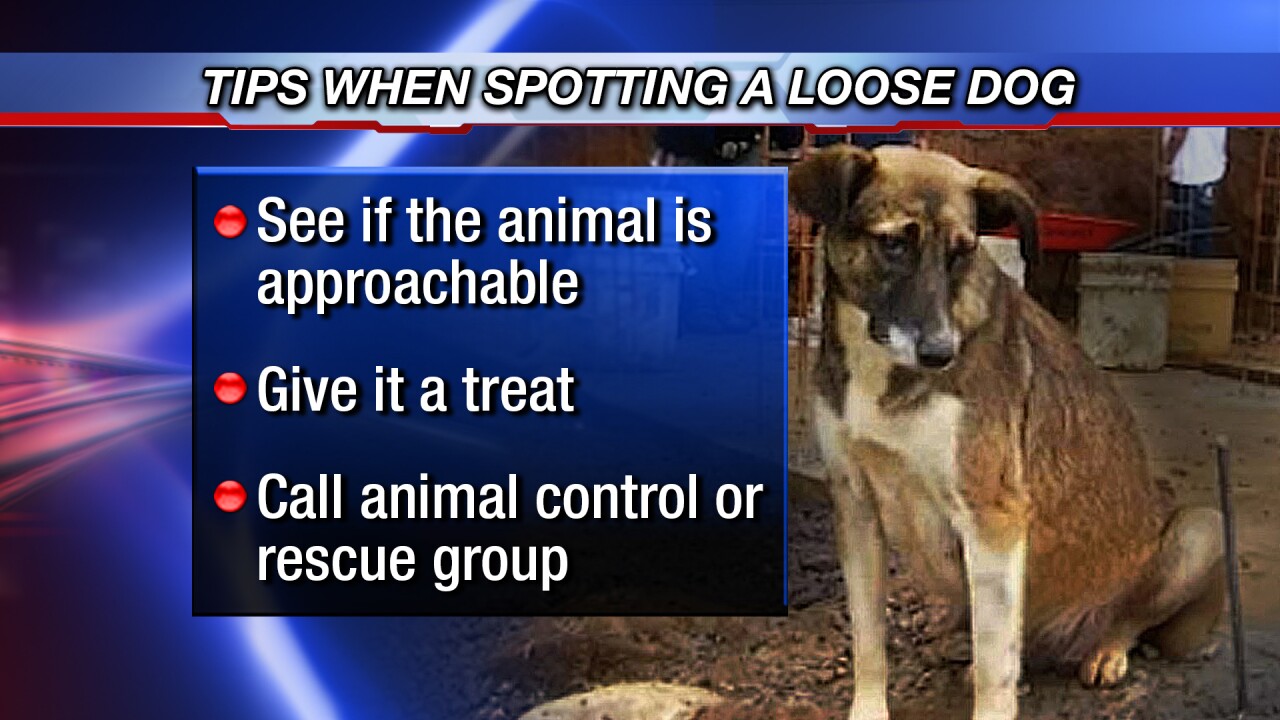 TIPS WHEN SPOTTING A LOOSE DOG

See if the animal is approachable

Give it a treat

Call animal control or rescue group